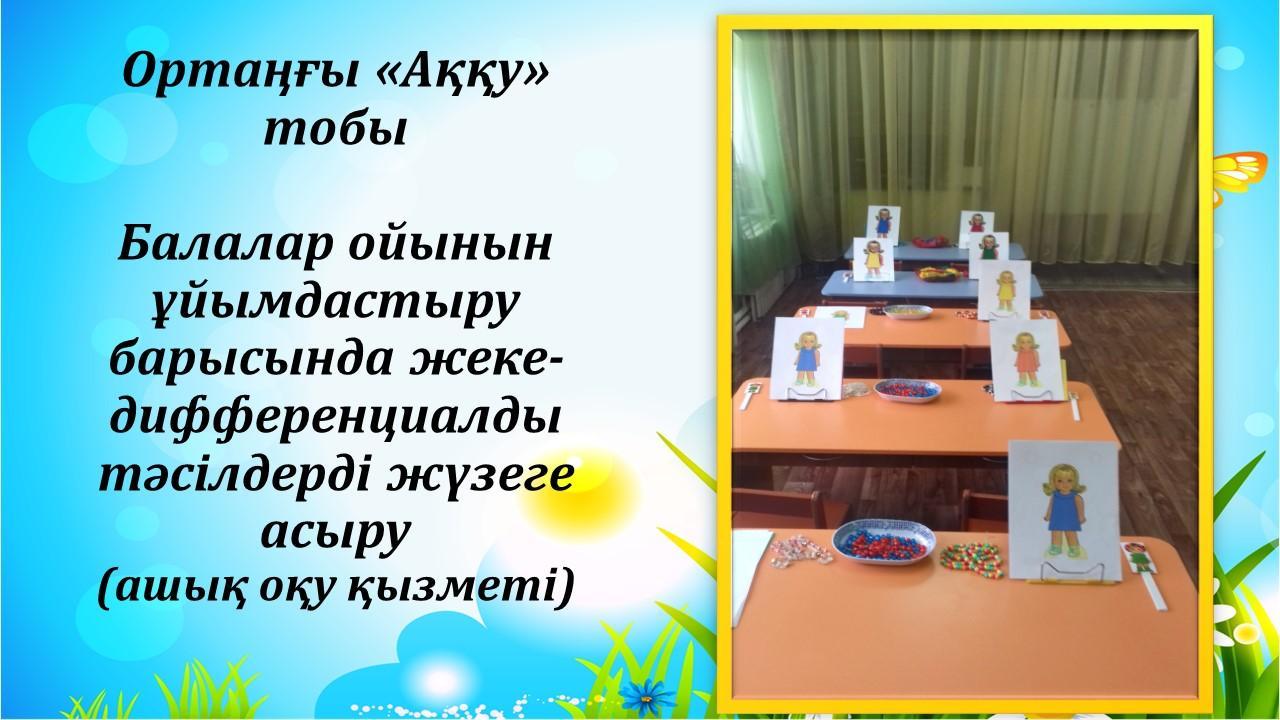 Ортаңғы «Аққу» тобы

Балалар ойынын ұйымдастыру барысында жеке-дифференциалды тәсілдерді жүзеге асыру
(ашық оқу қызметі)